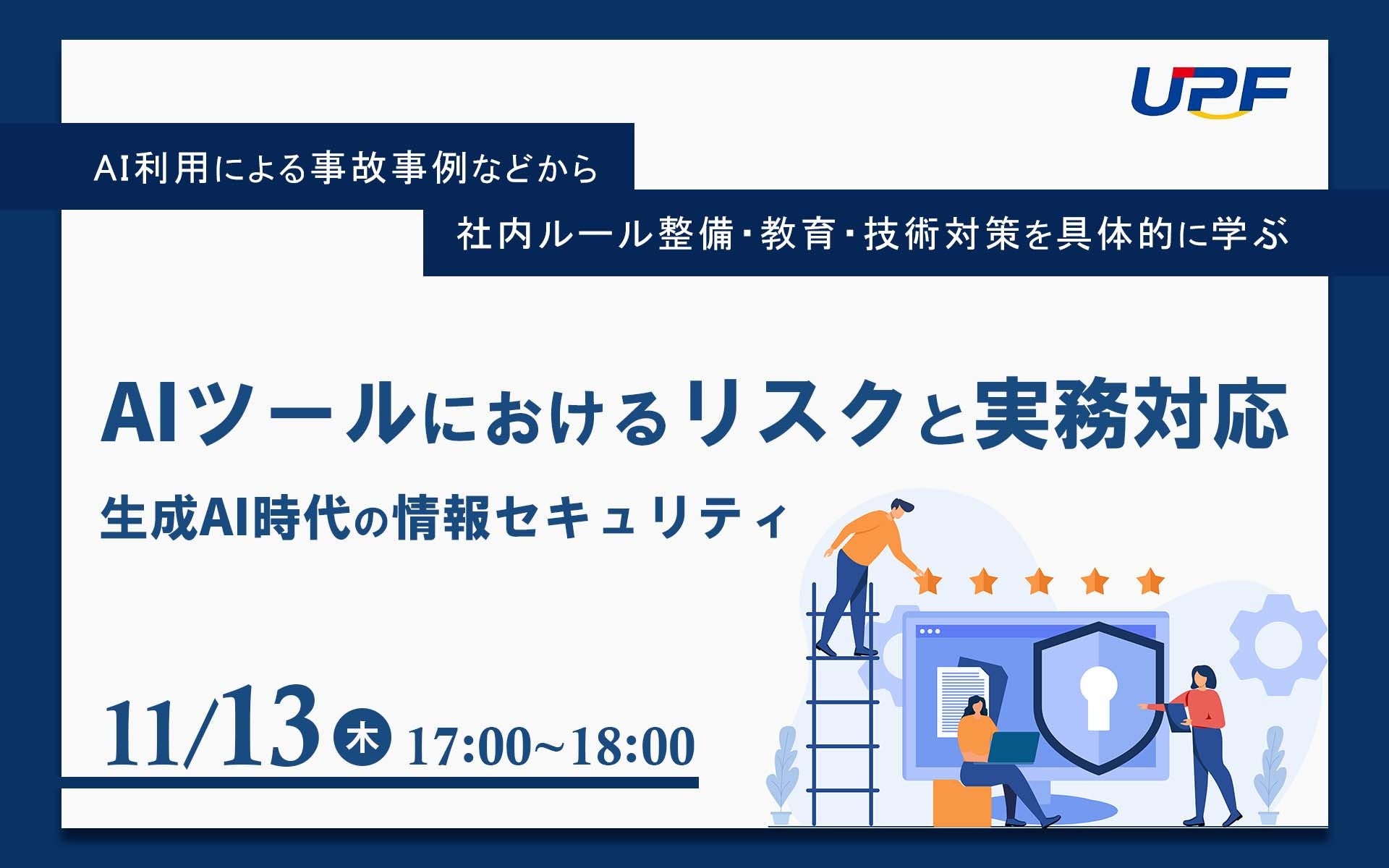 UPF

AI利用による事故事例などから

社内ルール整備・教育・技術対策を具体的に学ぶ

AIツールにおけるリスクと実務対応

生成AI時代の情報セキュリティ

11/13 木 17:00~18:00